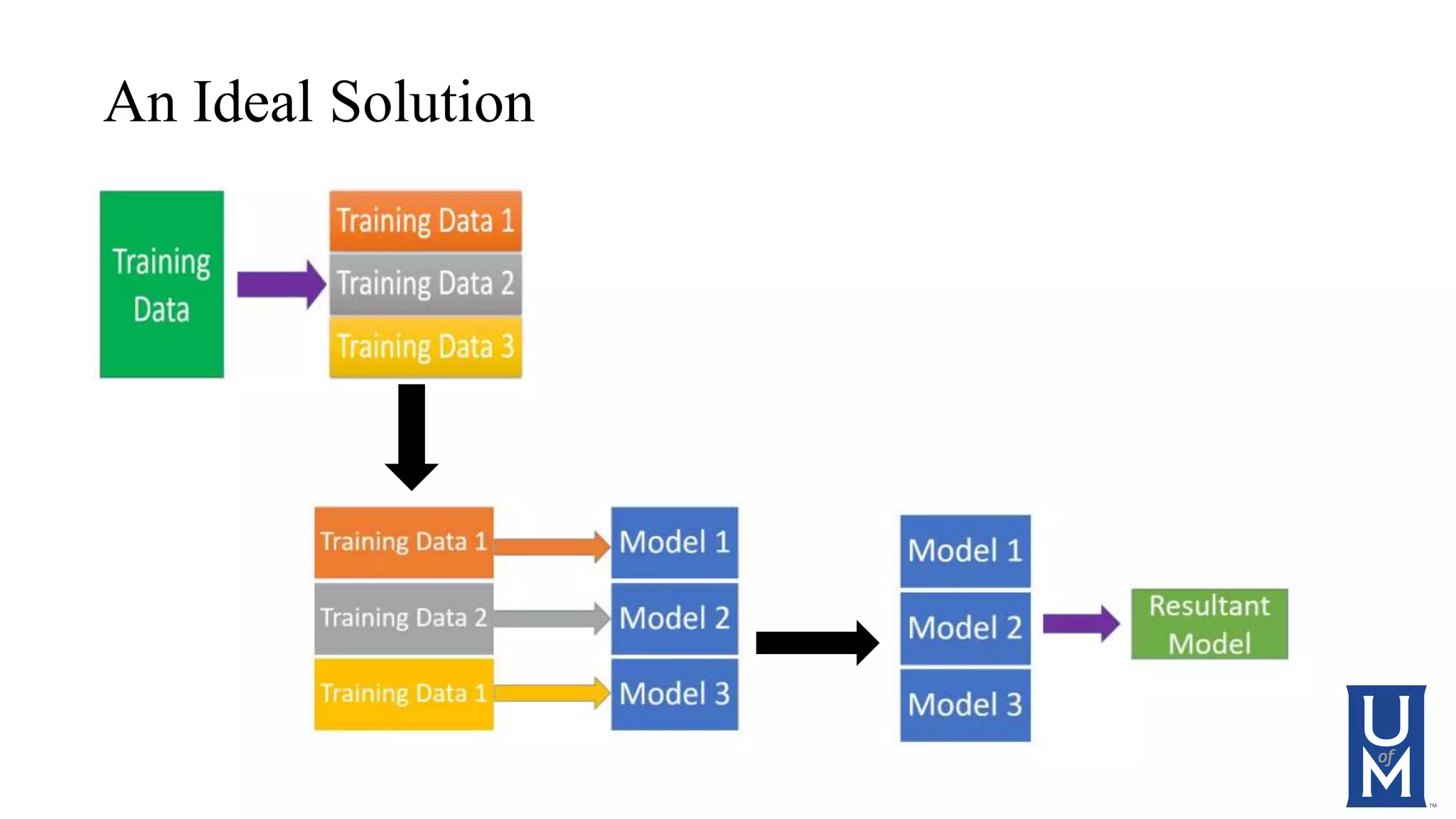 An Ideal Solution

Training Data

Training Data 1
Training Data 2
Training Data 3

Training Data 1
Training Data 2
Training Data 1

Model 1
Model 2
Model 3

Model 1
Model 2
Model 3

Resultant Model

U of M ™